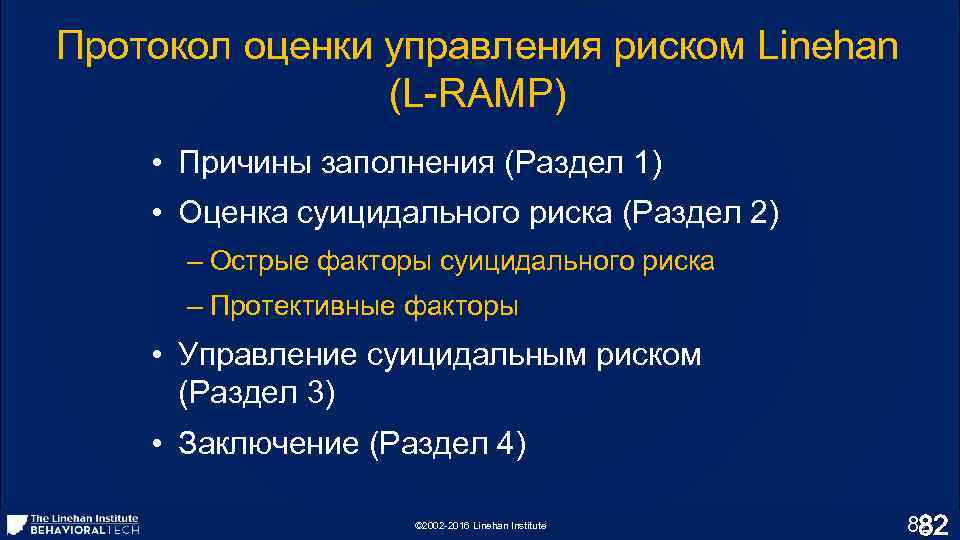 Протокол оценки управления риском Linehan (L-RAMP)

• Причины заполнения (Раздел 1)

• Оценка суицидального риска (Раздел 2)

– Острые факторы суицидального риска

– Протективные факторы

• Управление суицидальным риском (Раздел 3)

• Заключение (Раздел 4)

The Linehan Institute
BEHAVIORAL TECH

©2002-2016 Linehan Institute

82